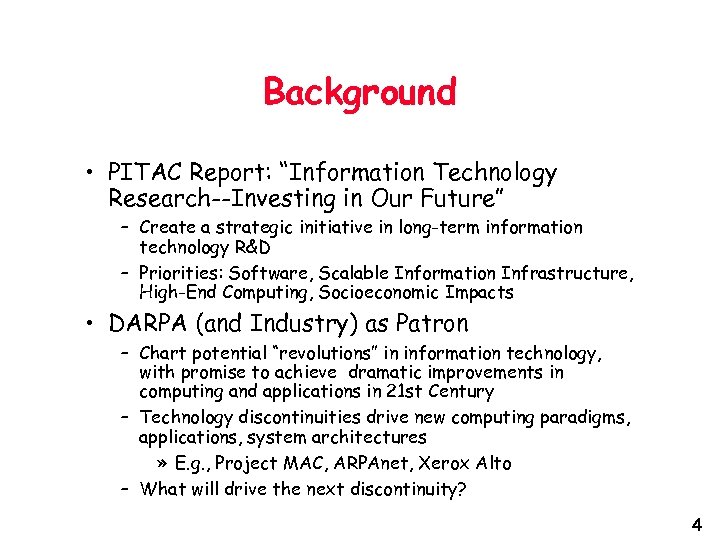 Background

• PITAC Report: "Information Technology Research--Investing in Our Future"
– Create a strategic initiative in long-term information technology R&D
– Priorities: Software, Scalable Information Infrastructure, High-End Computing, Socioeconomic Impacts

• DARPA (and Industry) as Patron
– Chart potential "revolutions" in information technology, with promise to achieve dramatic improvements in computing and applications in 21st Century
– Technology discontinuities drive new computing paradigms, applications, system architectures
» E.g., Project MAC, ARPAnet, Xerox Alto
– What will drive the next discontinuity?

4